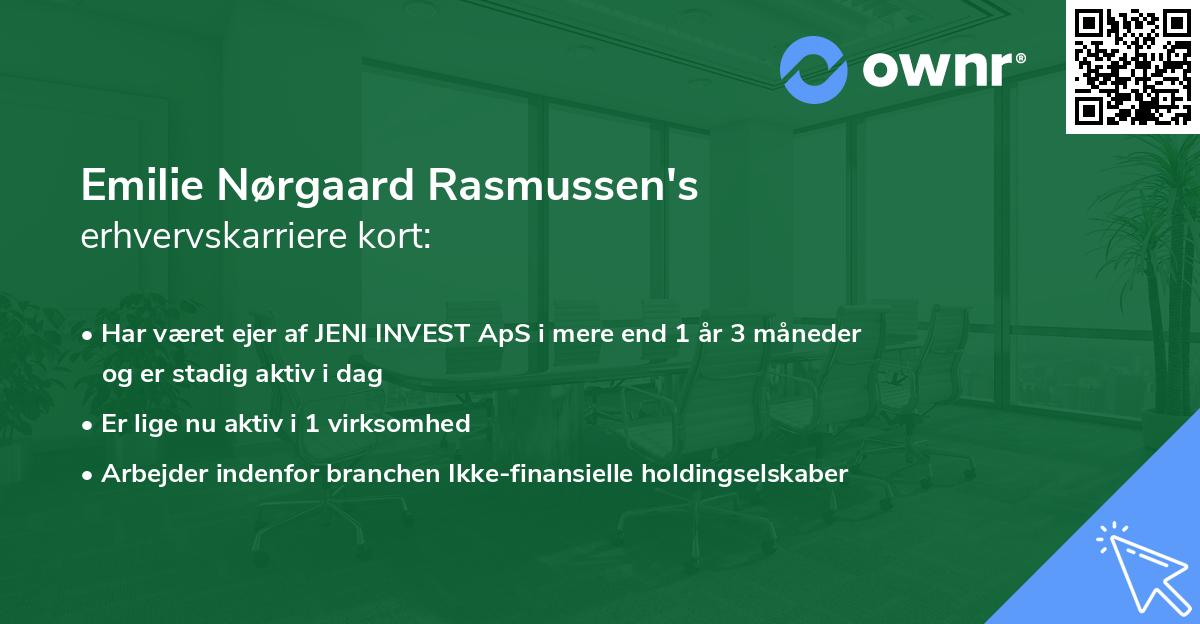 ownr®

Emilie Nørgaard Rasmussen's
erhvervskarriere kort:

• Har været ejer af JENI INVEST ApS i mere end 1 år 3 måneder og er stadig aktiv i dag

• Er lige nu aktiv i 1 virksomhed

• Arbejder indenfor branchen Ikke-finansielle holdingselskaber